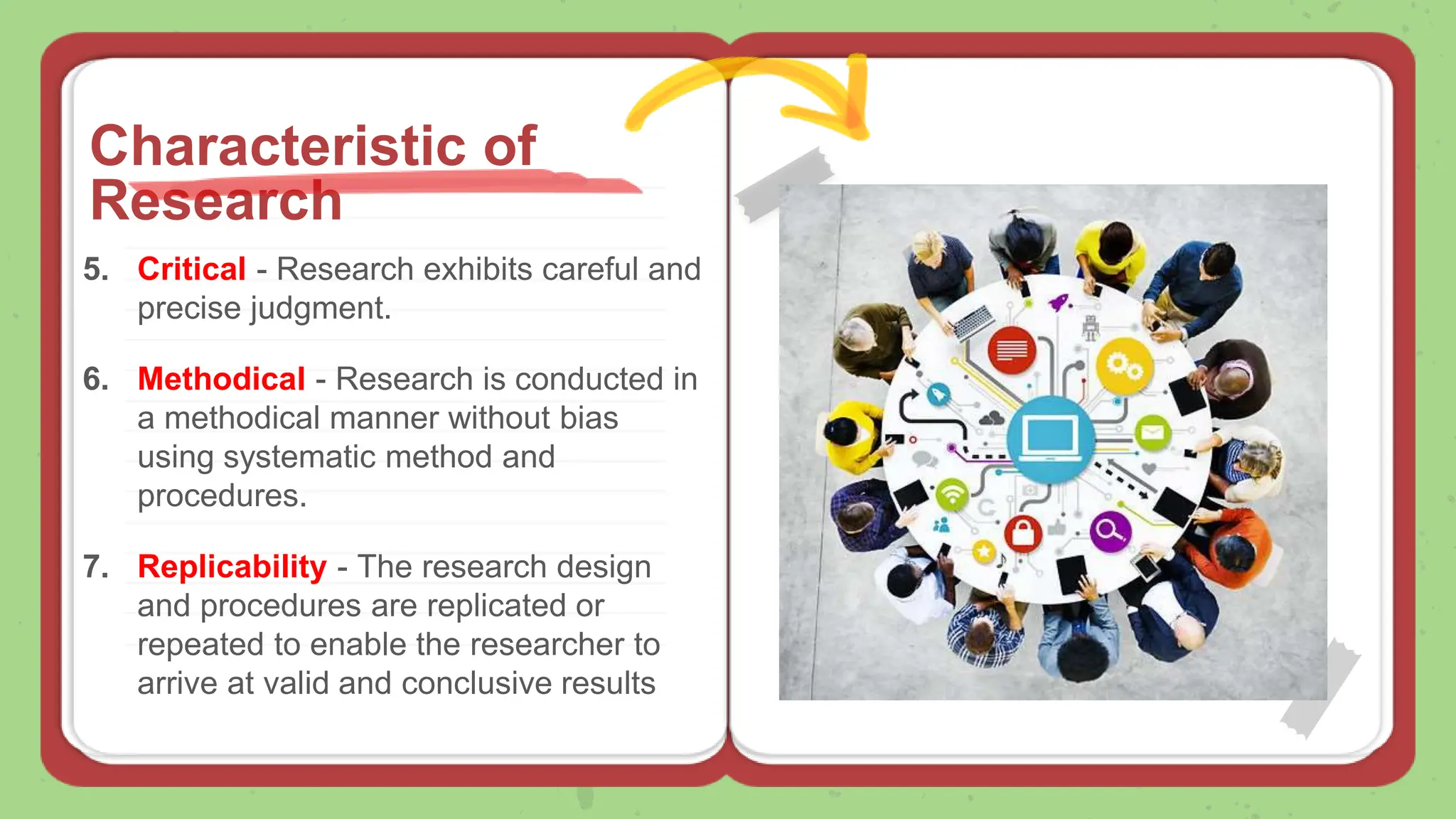 Characteristic of Research

5. Critical - Research exhibits careful and precise judgment.

6. Methodical - Research is conducted in a methodical manner without bias using systematic method and procedures.

7. Replicability - The research design and procedures are replicated or repeated to enable the researcher to arrive at valid and conclusive results